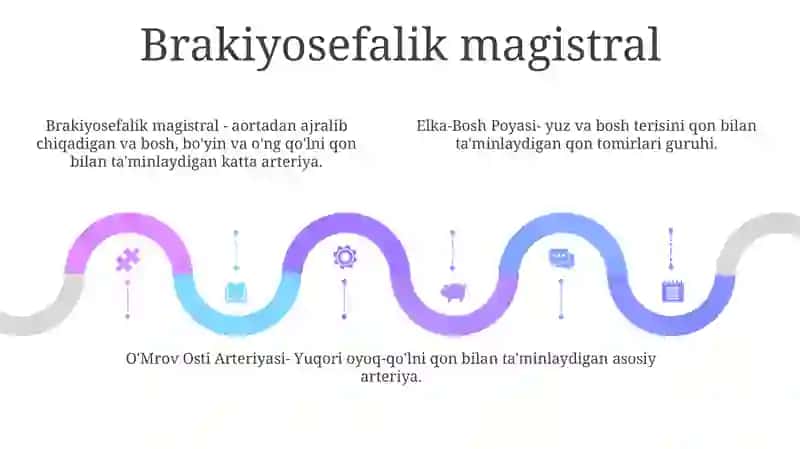 Brakiyosefalik magistral

Brakiyosefalik magistral - aortadan ajralib chiqadigan va bosh, bo'yin va o'ng qo'lni qon bilan ta'minlaydigan katta arteriya.

Elka-Bosh Poyasi- yuz va bosh terisini qon bilan ta'minlaydigan qon tomirlari guruhi.

O'Mrov Osti Arteriyasi- Yuqori oyoq-qo'lni qon bilan ta'minlaydigan asosiy arteriya.